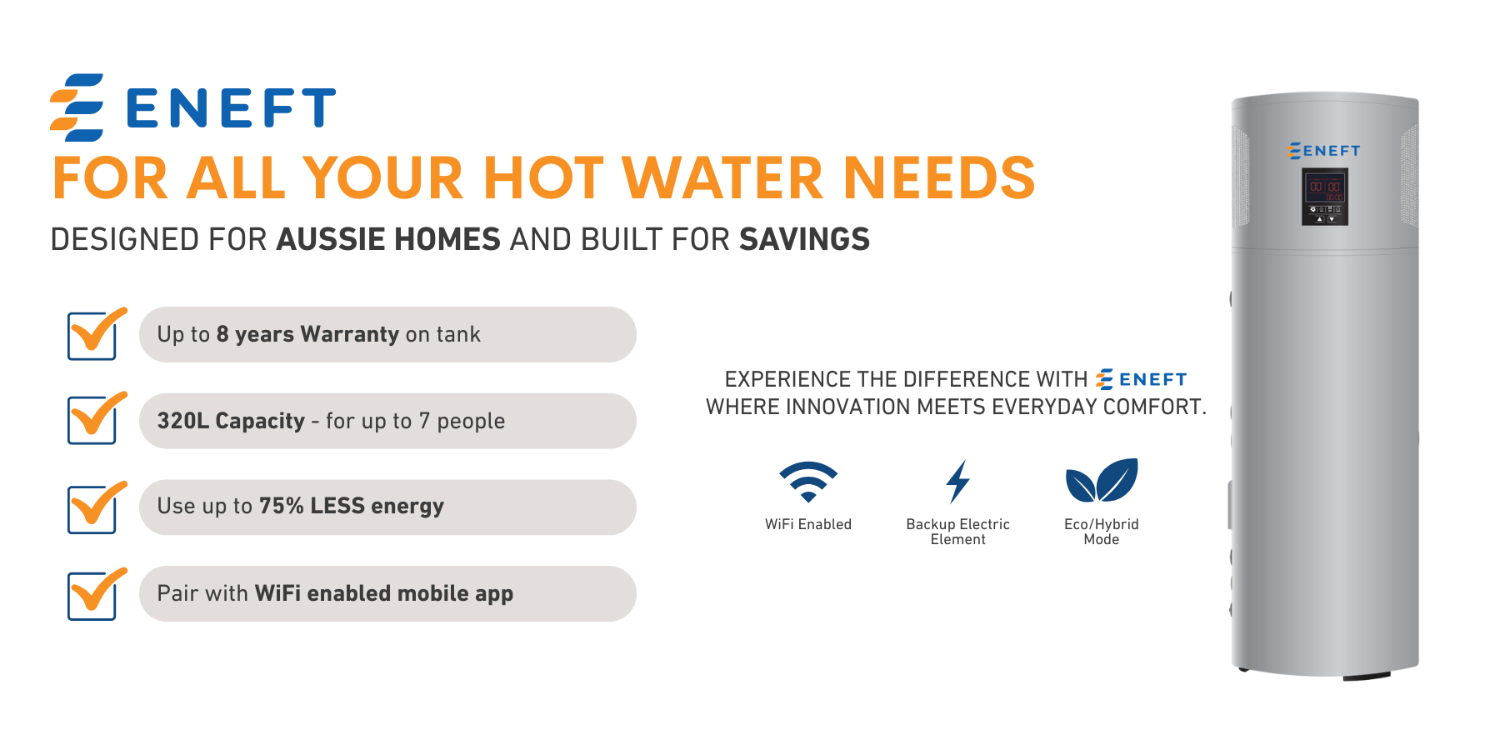 ENEFT

FOR ALL YOUR HOT WATER NEEDS

DESIGNED FOR AUSSIE HOMES AND BUILT FOR SAVINGS

Up to 8 years Warranty on tank

320L Capacity - for up to 7 people

Use up to 75% LESS energy

Pair with WiFi enabled mobile app

EXPERIENCE THE DIFFERENCE WITH ENEFT
WHERE INNOVATION MEETS EVERYDAY COMFORT.

WiFi Enabled

Backup Electric Element

Eco/Hybrid Mode

ENEFT

00:00